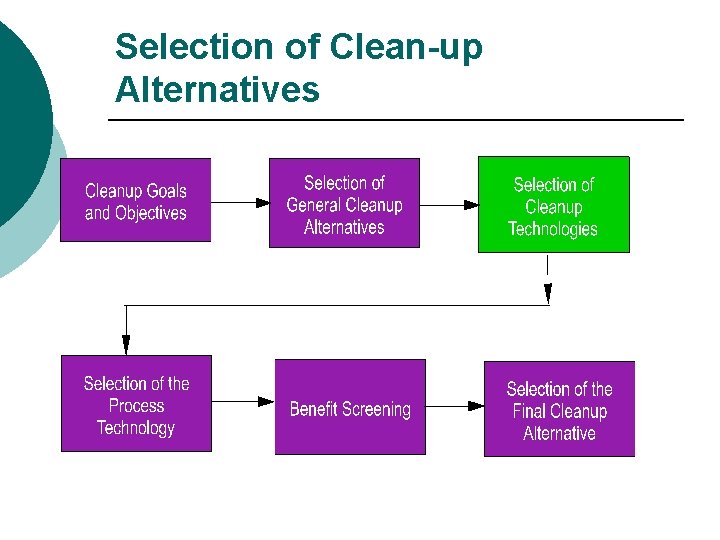 Selection of Clean-up Alternatives

Cleanup Goals and Objectives

Selection of General Cleanup Alternatives

Selection of Cleanup Technologies

Selection of the Process Technology

Benefit Screening

Selection of the Final Cleanup Alternative